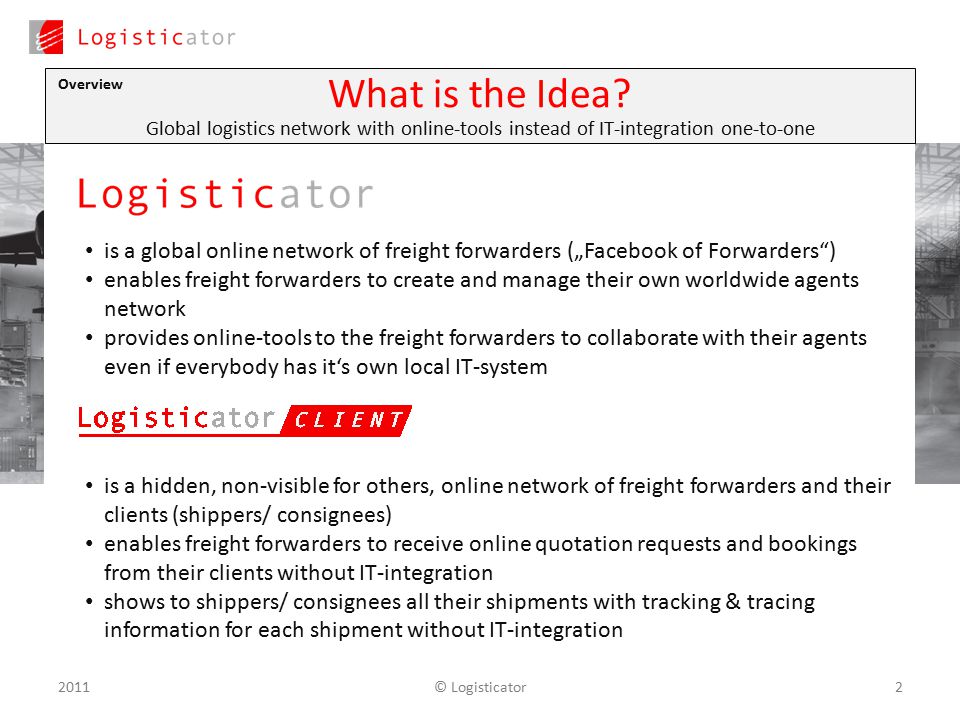 Logisticator

Overview

What is the Idea?

Global logistics network with online-tools instead of IT-integration one-to-one

Logisticator

• is a global online network of freight forwarders („Facebook of Forwarders“)
• enables freight forwarders to create and manage their own worldwide agents network
• provides online-tools to the freight forwarders to collaborate with their agents even if everybody has it‘s own local IT-system

Logisticator CLIENT

• is a hidden, non-visible for others, online network of freight forwarders and their clients (shippers/ consignees)
• enables freight forwarders to receive online quotation requests and bookings from their clients without IT-integration
• shows to shippers/ consignees all their shipments with tracking & tracing information for each shipment without IT-integration

2011

© Logisticator

2